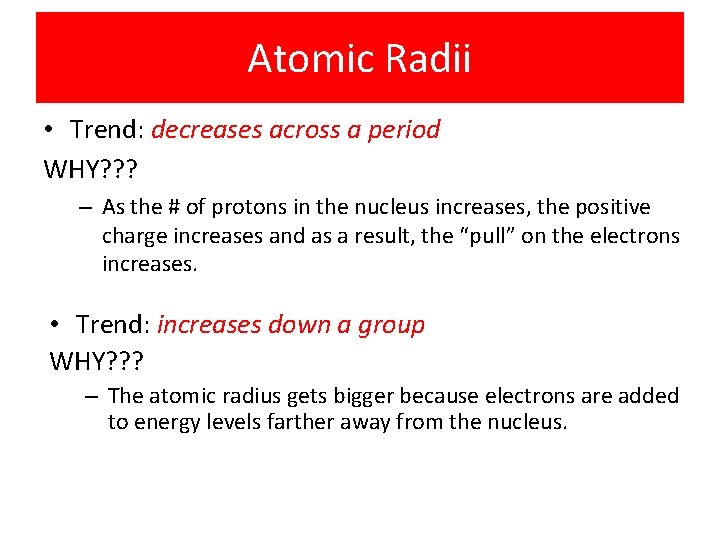 Atomic Radii

• Trend: decreases across a period

WHY???

– As the # of protons in the nucleus increases, the positive charge increases and as a result, the "pull" on the electrons increases.

• Trend: increases down a group

WHY???

– The atomic radius gets bigger because electrons are added to energy levels farther away from the nucleus.